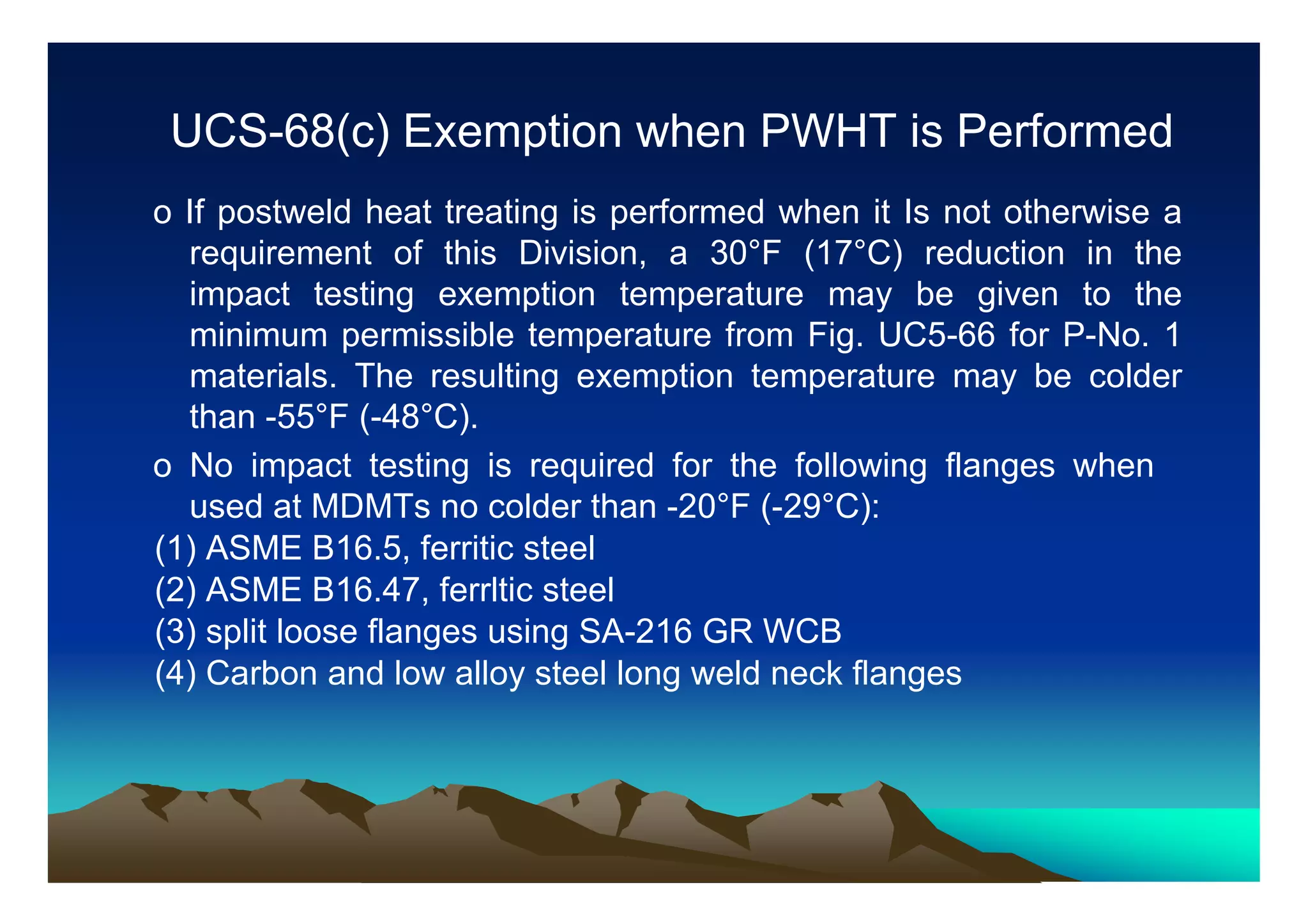 UCS-68(c) Exemption when PWHT is Performed

o If postweld heat treating is performed when it Is not otherwise a requirement of this Division, a 30°F (17°C) reduction in the impact testing exemption temperature may be given to the minimum permissible temperature from Fig. UC5-66 for P-No. 1 materials. The resulting exemption temperature may be colder than -55°F (-48°C).

o No impact testing is required for the following flanges when used at MDMTs no colder than -20°F (-29°C):

(1) ASME B16.5, ferritic steel

(2) ASME B16.47, ferrltic steel

(3) split loose flanges using SA-216 GR WCB

(4) Carbon and low alloy steel long weld neck flanges